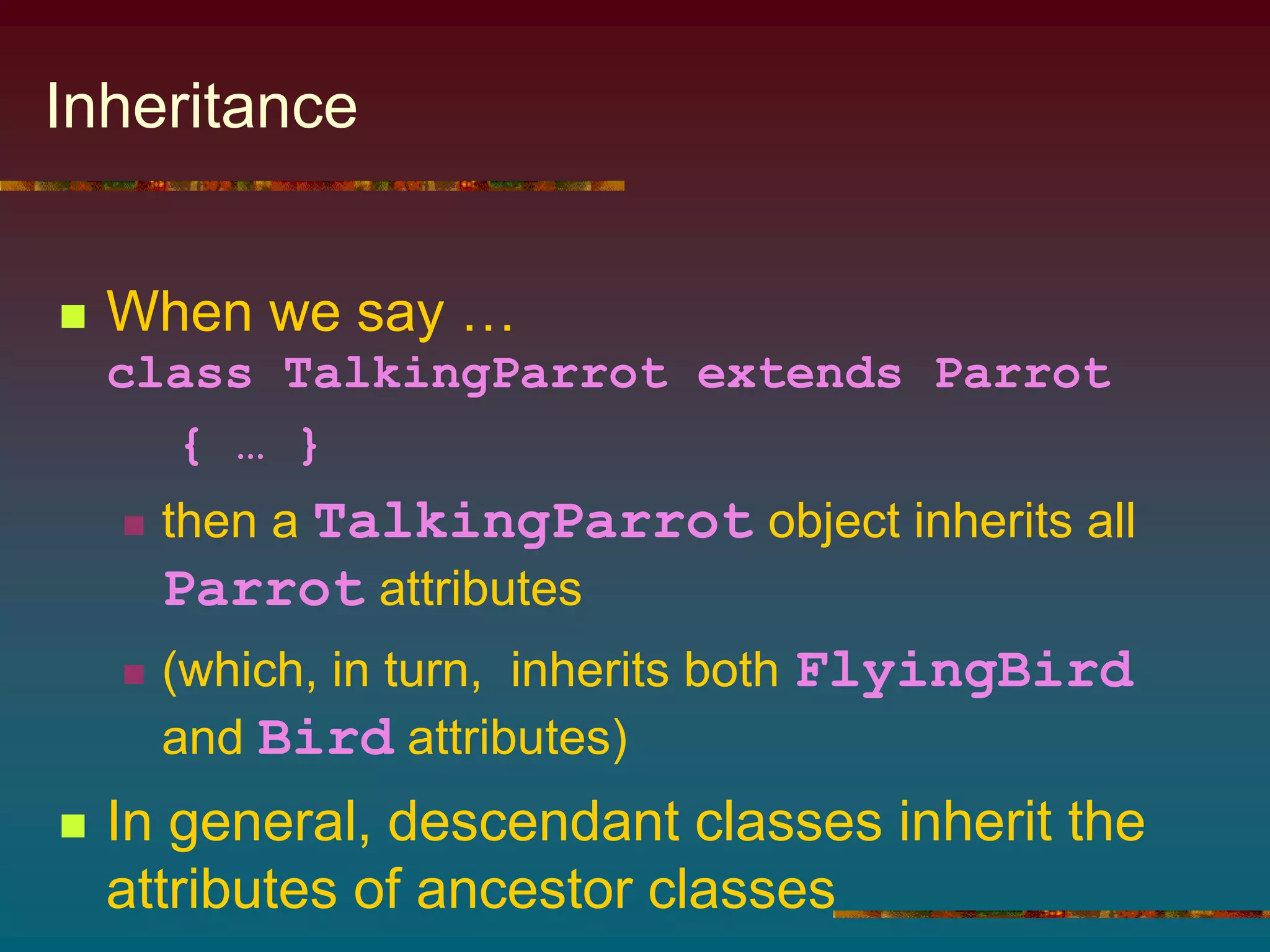 Inheritance

When we say …
class TalkingParrot extends Parrot
{ … }

then a TalkingParrot object inherits all Parrot attributes

(which, in turn, inherits both FlyingBird and Bird attributes)

In general, descendant classes inherit the attributes of ancestor classes